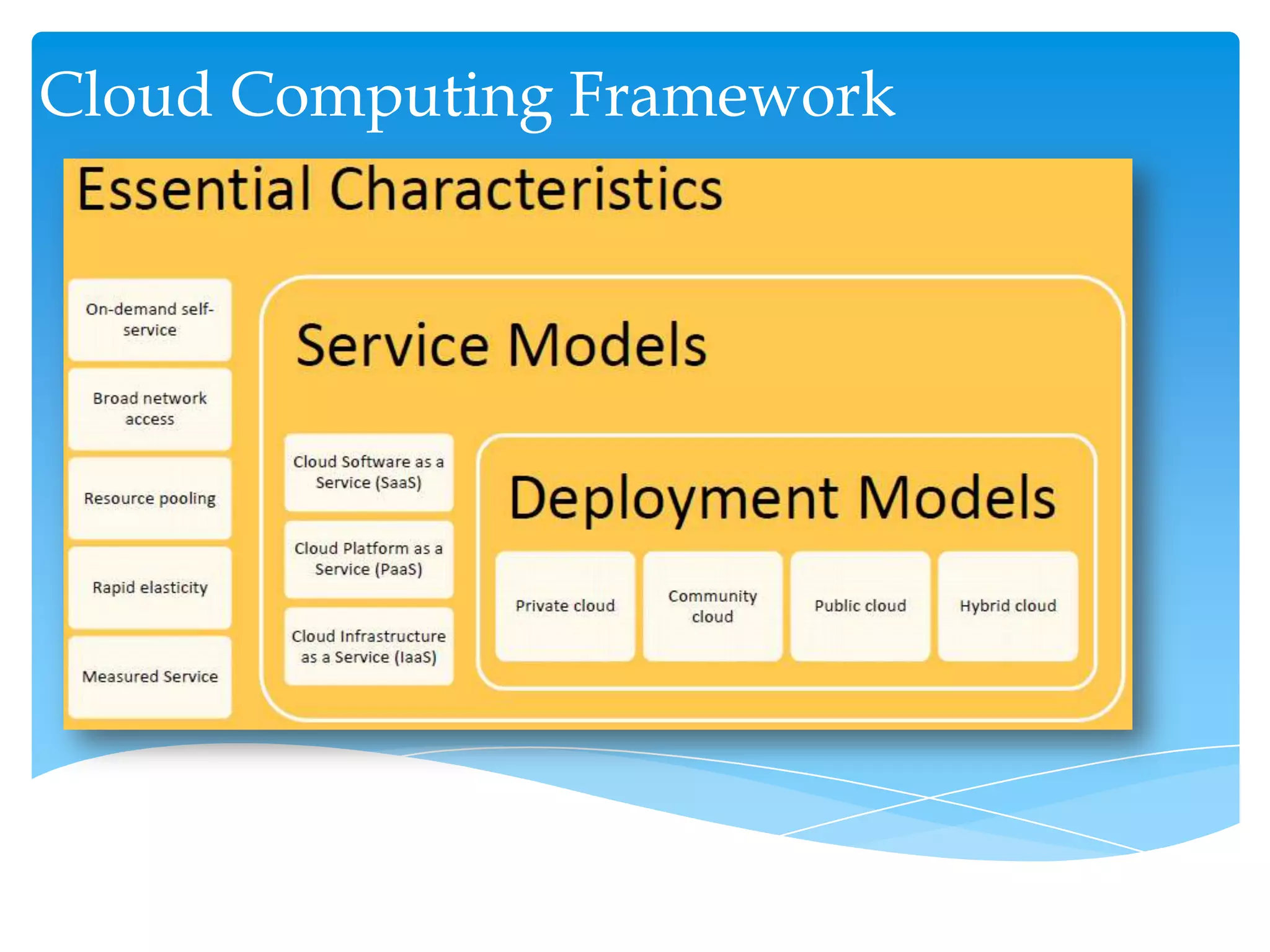 Cloud Computing Framework

Essential Characteristics

On-demand self-service

Broad network access

Resource pooling

Rapid elasticity

Measured Service

Service Models

Cloud Software as a Service (SaaS)

Cloud Platform as a Service (PaaS)

Cloud Infrastructure as a Service (IaaS)

Deployment Models

Private cloud

Community cloud

Public cloud

Hybrid cloud